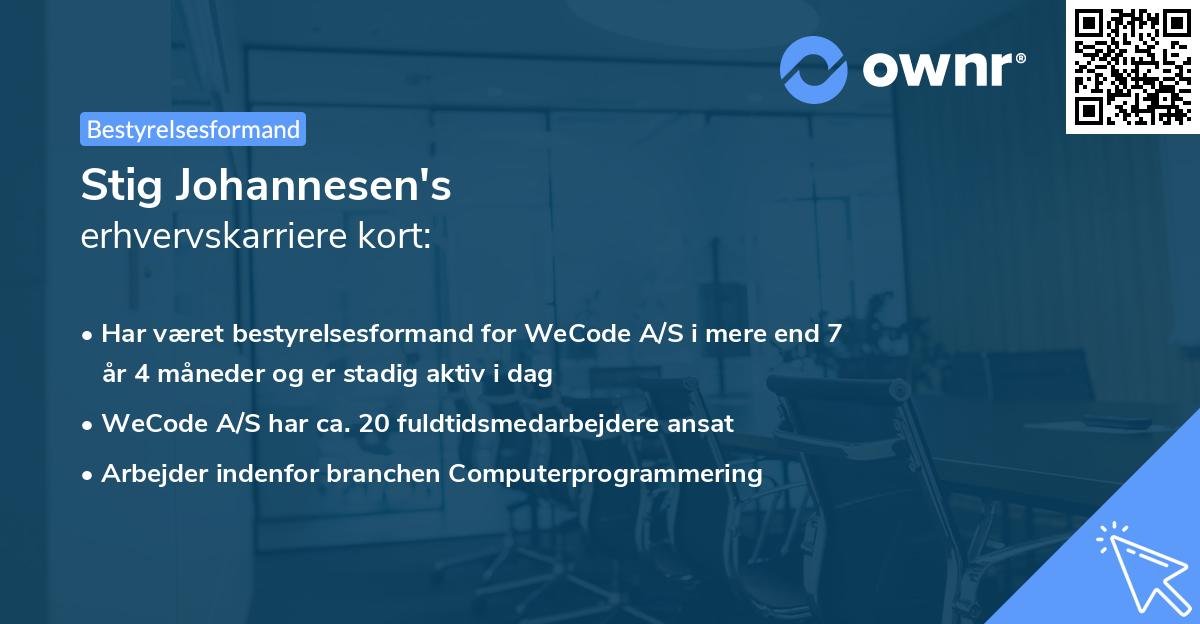 ownr®

Bestyrelsesformand

Stig Johannesen's
erhvervskarriere kort:

• Har været bestyrelsesformand for WeCode A/S i mere end 7 år 4 måneder og er stadig aktiv i dag
• WeCode A/S har ca. 20 fuldtidsmedarbejdere ansat
• Arbejder indenfor branchen Computerprogrammering